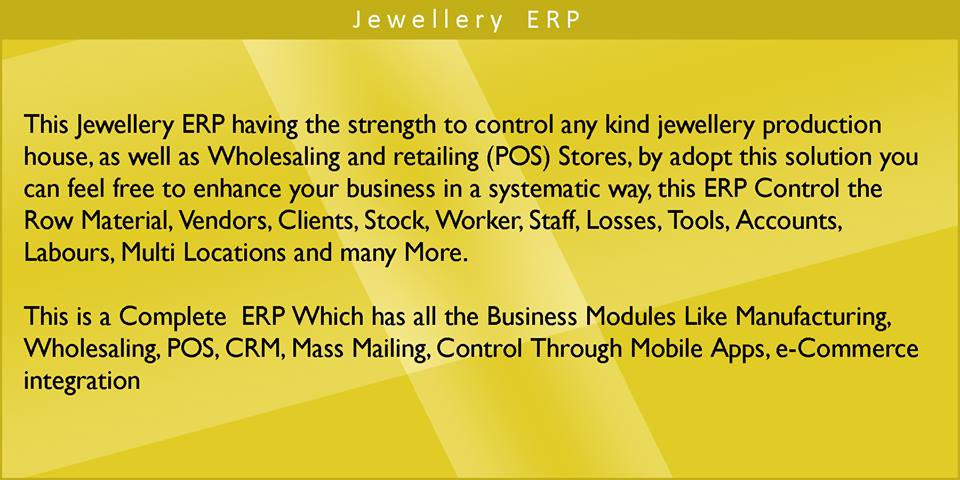 Jewellery ERP

This Jewellery ERP having the strength to control any kind jewellery production house, as well as Wholesaling and retailing (POS) Stores, by adopt this solution you can feel free to enhance your business in a systematic way, this ERP Control the Row Material, Vendors, Clients, Stock, Worker, Staff, Losses, Tools, Accounts, Labours, Multi Locations and many More.

This is a Complete ERP Which has all the Business Modules Like Manufacturing, Wholesaling, POS, CRM, Mass Mailing, Control Through Mobile Apps, e-Commerce integration